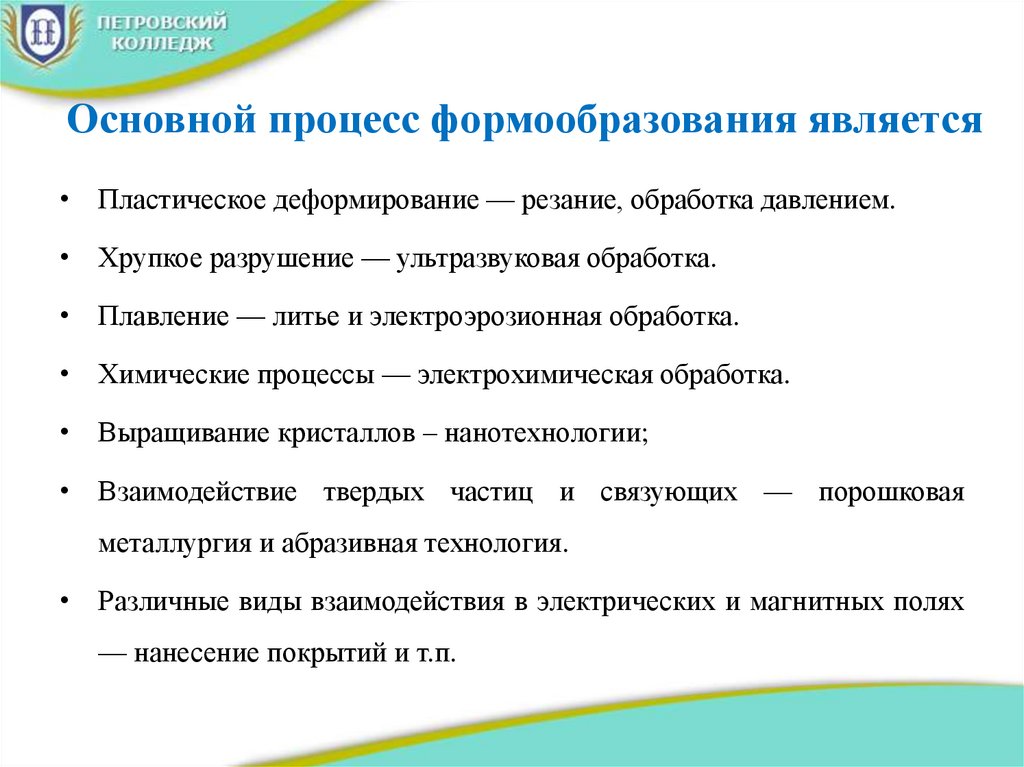 ПЕТРОВСКИЙ КОЛЛЕДЖ

Основной процесс формообразования является

• Пластическое деформирование — резание, обработка давлением.

• Хрупкое разрушение — ультразвуковая обработка.

• Плавление — литье и электроэрозионная обработка.

• Химические процессы — электрохимическая обработка.

• Выращивание кристаллов – нанотехнологии;

• Взаимодействие твердых частиц и связующих — порошковая металлургия и абразивная технология.

• Различные виды взаимодействия в электрических и магнитных полях — нанесение покрытий и т.п.